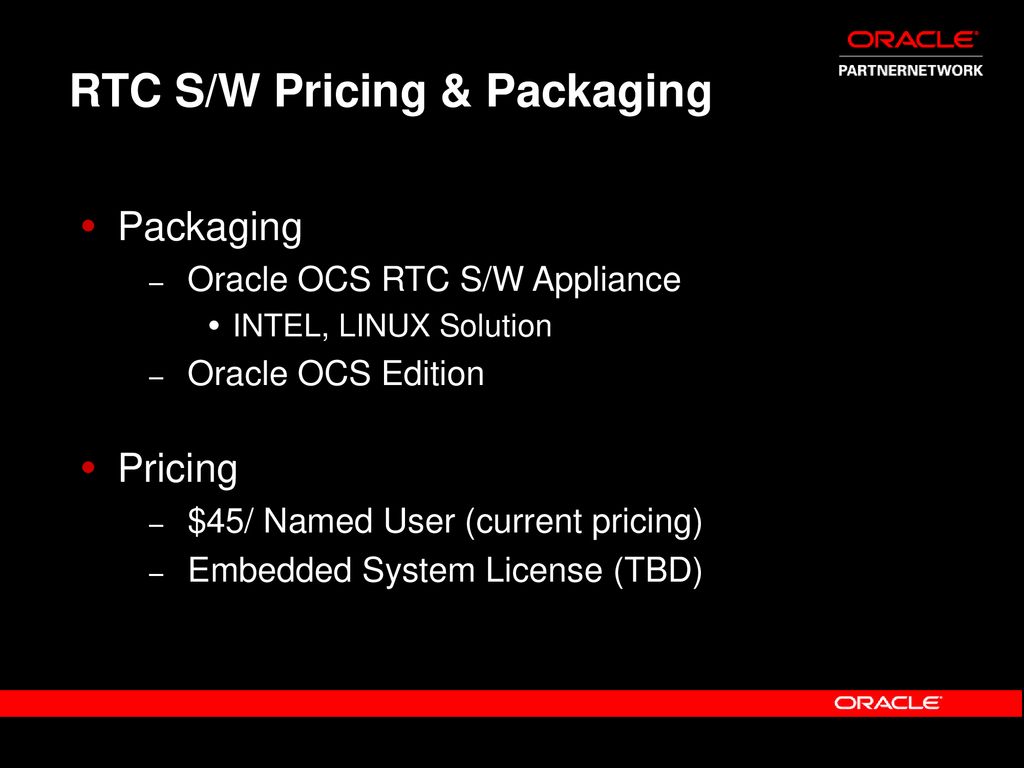 ORACLE®
PARTNERNETWORK

RTC S/W Pricing & Packaging

• Packaging
– Oracle OCS RTC S/W Appliance
• INTEL, LINUX Solution
– Oracle OCS Edition

• Pricing
– \$45/ Named User (current pricing)
– Embedded System License (TBD)

ORACLE®